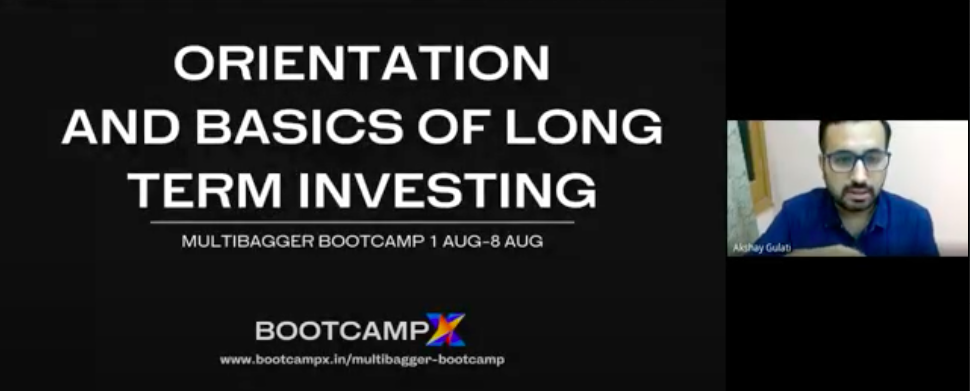 ORIENTATION AND BASICS OF LONG TERM INVESTING

MULTIBAGGER BOOTCAMP 1 AUG-8 AUG

BOOTCAMPX

www.bootcampx.in/multibagger-bootcamp

Akshay Gulati